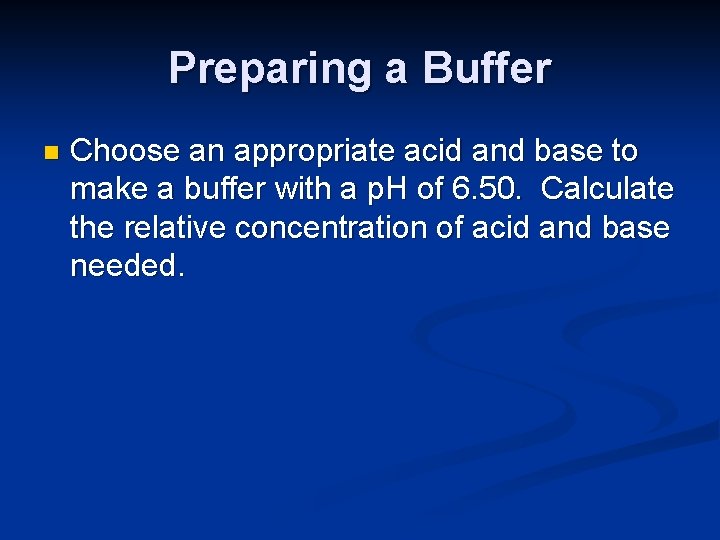 Preparing a Buffer

Choose an appropriate acid and base to make a buffer with a pH of 6.50. Calculate the relative concentration of acid and base needed.